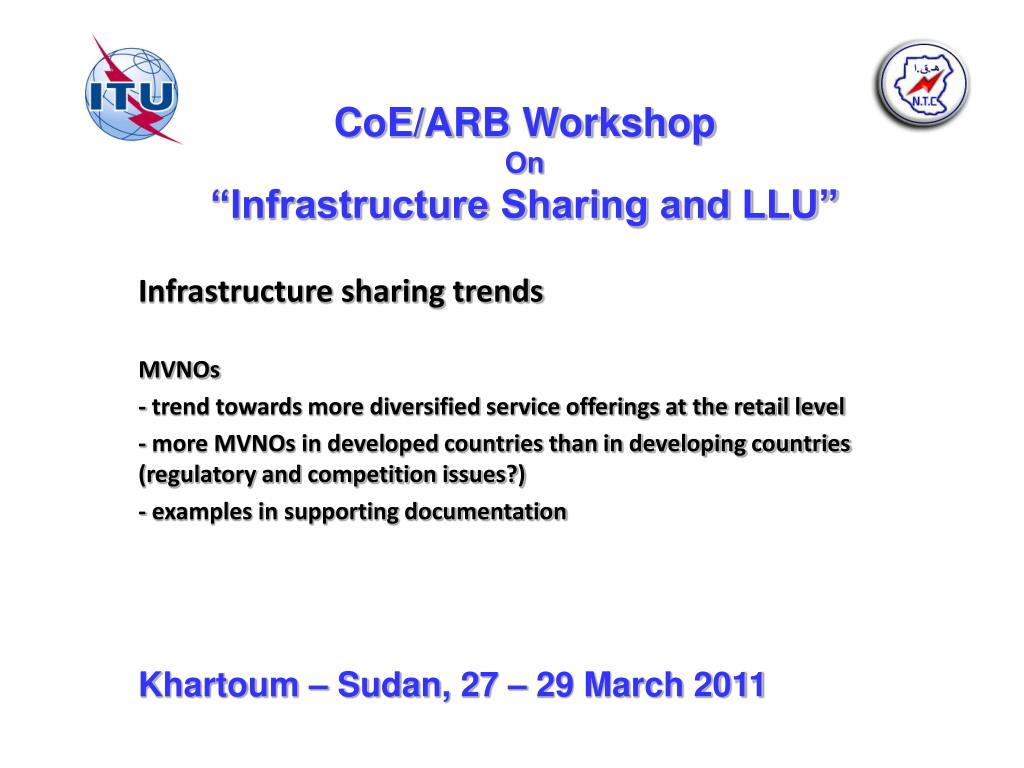 ITU

N.T.C

CoE/ARB Workshop
On
“Infrastructure Sharing and LLU”

Infrastructure sharing trends

MVNOs

- trend towards more diversified service offerings at the retail level

- more MVNOs in developed countries than in developing countries (regulatory and competition issues?)

- examples in supporting documentation

Khartoum – Sudan, 27 – 29 March 2011